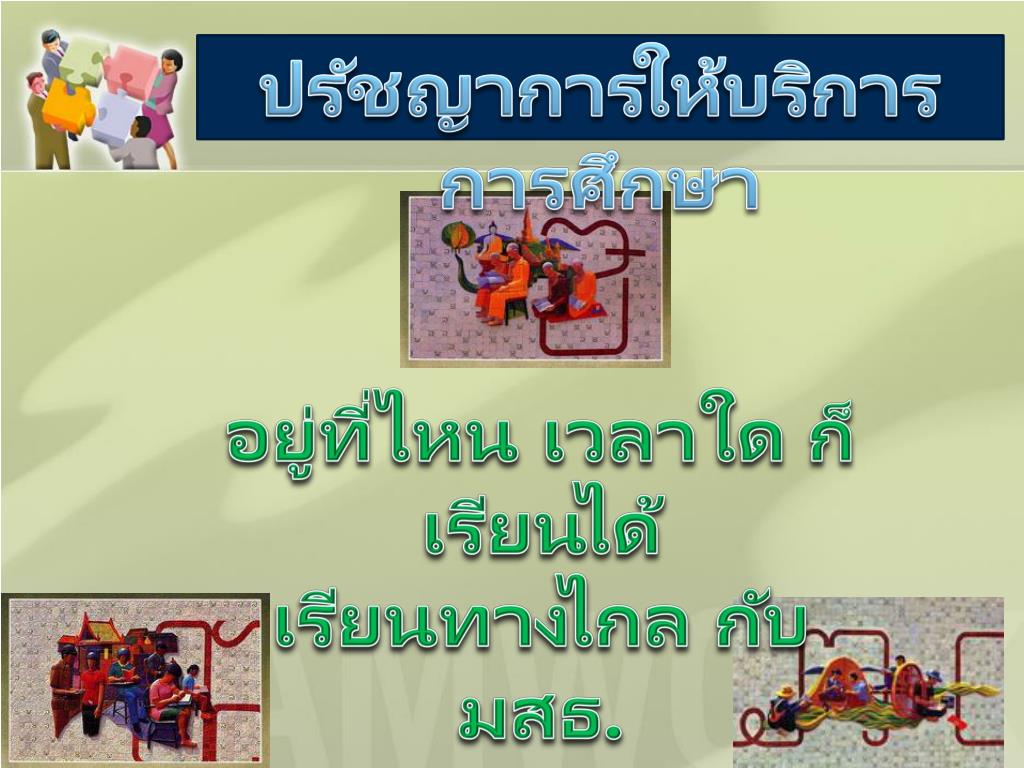 ปรัชญาการให้บริการการศึกษา

อยู่ที่ไหน เวลาใด ก็เรียนได้
เรียนทางไกล กับ มสธ.